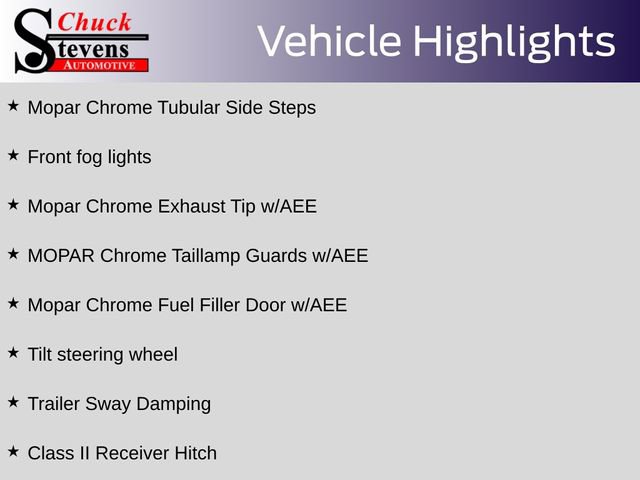 Chuck
Stevens
AUTOMOTIVE

Vehicle Highlights

★ Mopar Chrome Tubular Side Steps

★ Front fog lights

★ Mopar Chrome Exhaust Tip w/AEE

★ MOPAR Chrome Taillamp Guards w/AEE

★ Mopar Chrome Fuel Filler Door w/AEE

★ Tilt steering wheel

★ Trailer Sway Damping

★ Class II Receiver Hitch